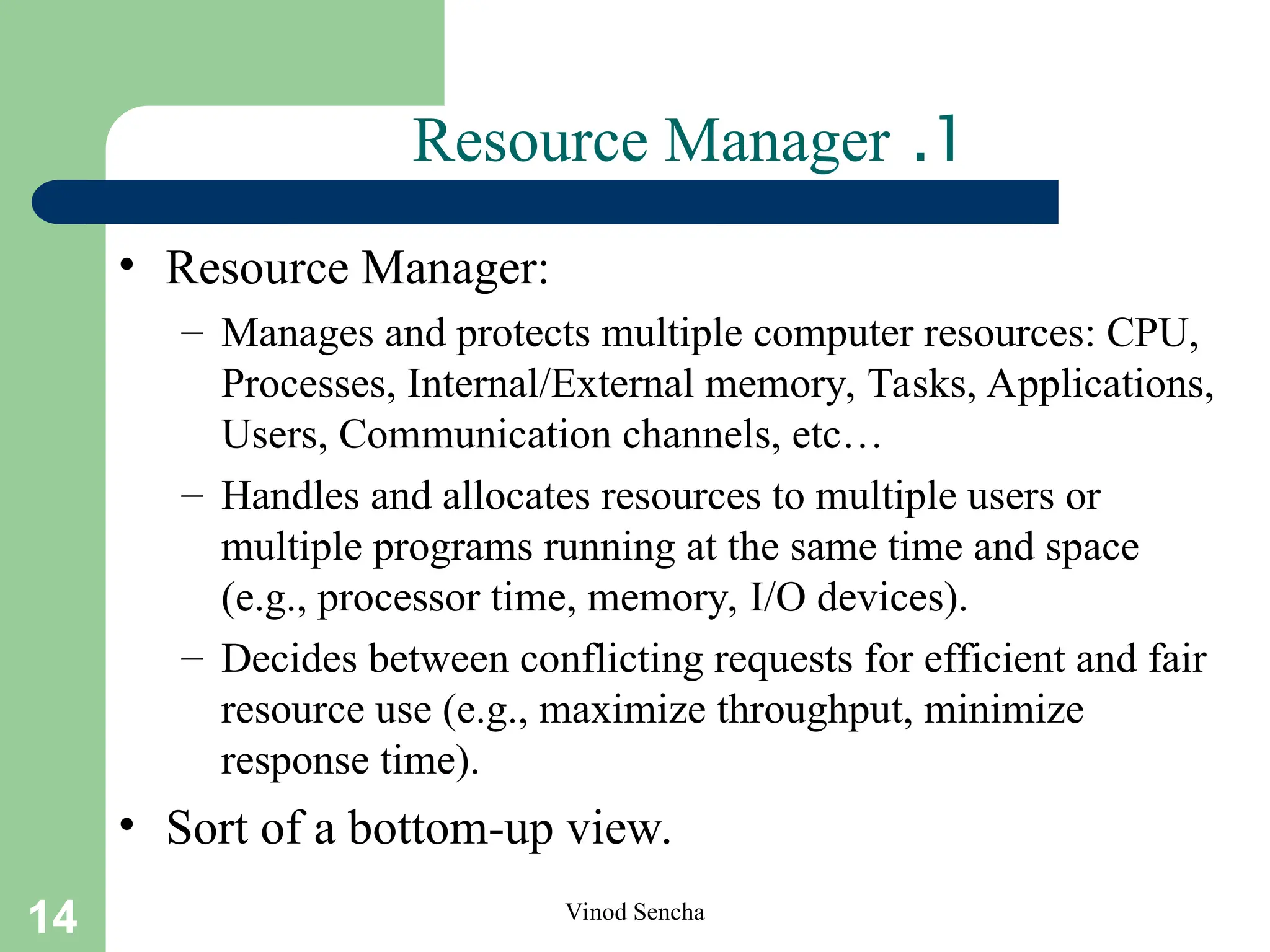 Resource Manager .1

• Resource Manager:
– Manages and protects multiple computer resources: CPU, Processes, Internal/External memory, Tasks, Applications, Users, Communication channels, etc…
– Handles and allocates resources to multiple users or multiple programs running at the same time and space (e.g., processor time, memory, I/O devices).
– Decides between conflicting requests for efficient and fair resource use (e.g., maximize throughput, minimize response time).

• Sort of a bottom-up view.

14

Vinod Sencha